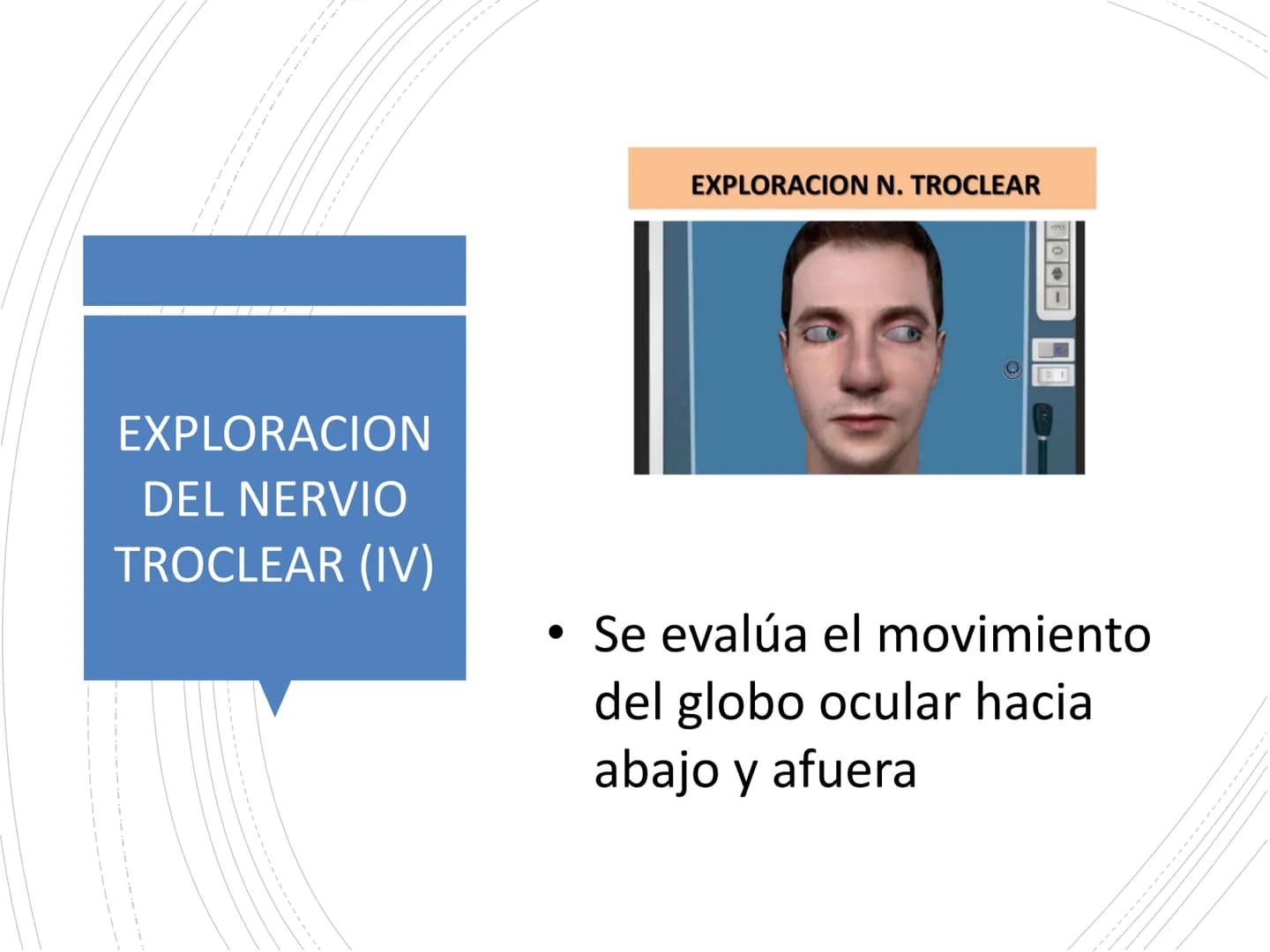 EXPLORACION DEL NERVIO TROCLEAR (IV)

EXPLORACION N. TROCLEAR

• Se evalúa el movimiento del globo ocular hacia abajo y afuera